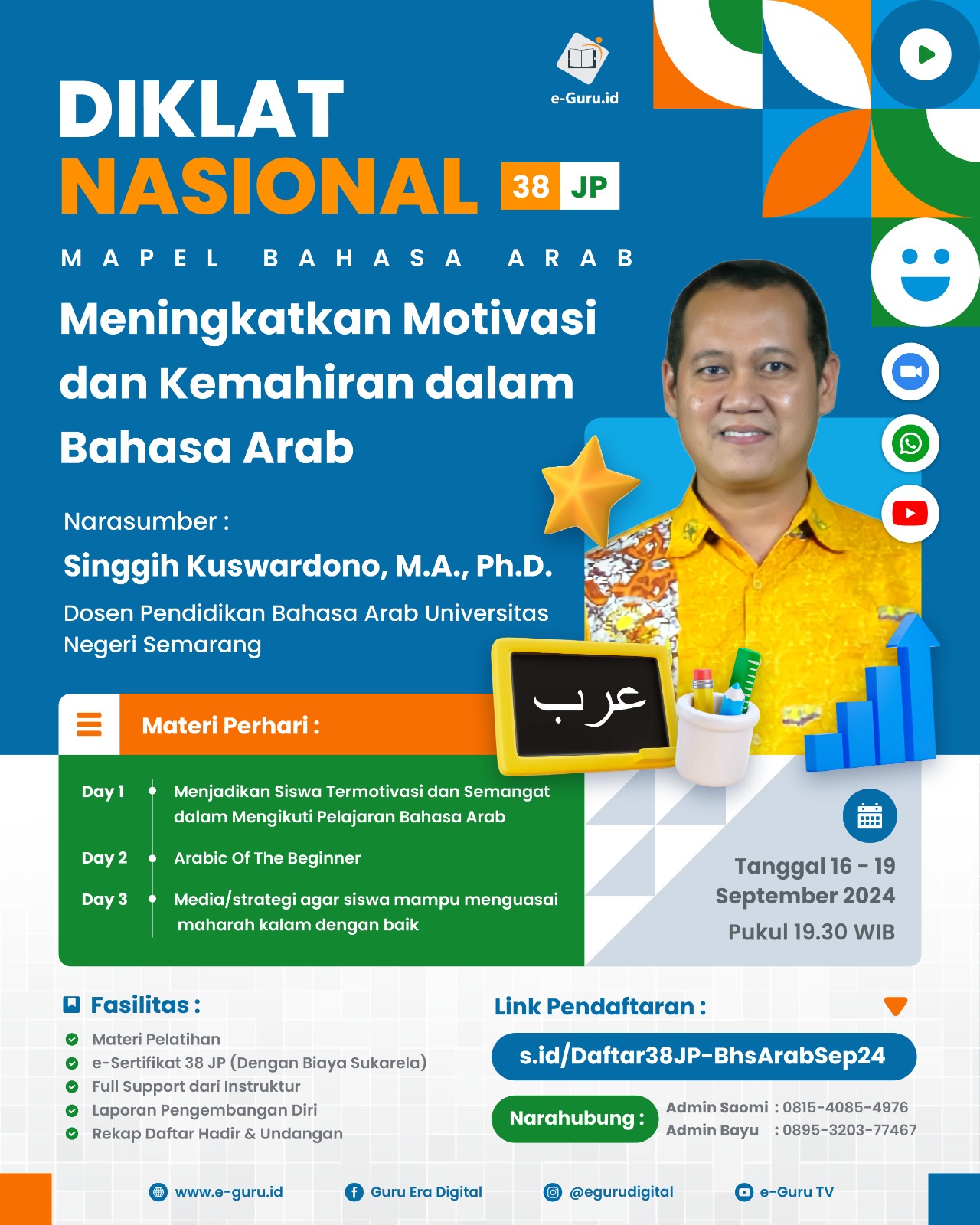 e-Guru.id

DIKLAT
NASIONAL 38 JP

MAPEL BAHASA ARAB

Meningkatkan Motivasi dan Kemahiran dalam Bahasa Arab

Narasumber :
Singgih Kuswardono, M.A., Ph.D.
Dosen Pendidikan Bahasa Arab Universitas Negeri Semarang

عرب

Materi Perhari :

Day 1 Menjadikan Siswa Termotivasi dan Semangat dalam Mengikuti Pelajaran Bahasa Arab

Day 2 Arabic Of The Beginner

Day 3 Media/strategi agar siswa mampu menguasai maharah kalam dengan baik

Tanggal 16 - 19 September 2024
Pukul 19.30 WIB

Fasilitas :
Materi Pelatihan
e-Sertifikat 38 JP (Dengan Biaya Sukarela)
Full Support dari Instruktur
Laporan Pengembangan Diri
Rekap Daftar Hadir & Undangan

Link Pendaftaran :
s.id/Daftar38JP-BhsArabSep24

Narahubung :
Admin Saomi : 0815-4085-4976
Admin Bayu : 0895-3203-77467

www.e-guru.id
Guru Era Digital
@egurudigital
e-Guru TV